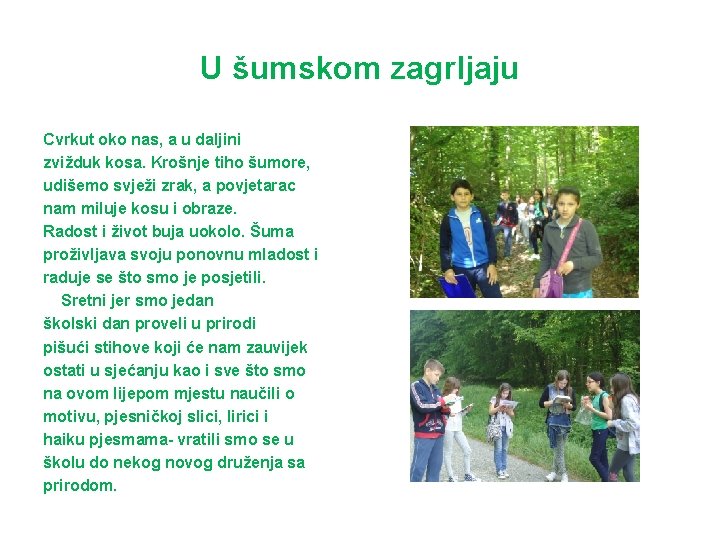 U šumskom zagrljaju

Cvrkut oko nas, a u daljini zvižduk kosa. Krošnje tiho šumore, udišemo svježi zrak, a povjetarac nam miluje kosu i obraze.
Radost i život buja uokolo. Šuma proživljava svoju ponovnu mladost i raduje se što smo je posjetili.
Sretni jer smo jedan školski dan proveli u prirodi pišući stihove koji će nam zauvijek ostati u sjećanju kao i sve što smo na ovom lijepom mjestu naučili o motivu, pjesničkoj slici, lirici i haiku pjesmama- vratili smo se u školu do nekog novog druženja sa prirodom.